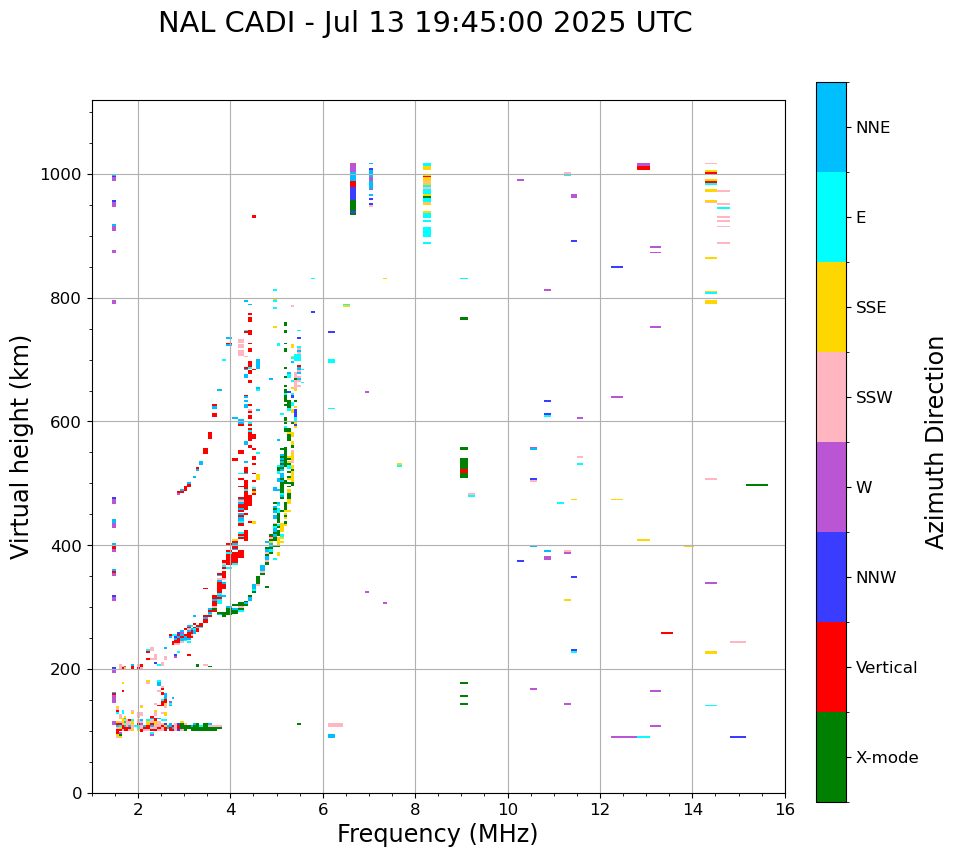 NAL CADI - Jul 13 19:45:00 2025 UTC

Virtual height (km)

1000
800
600
400
200
0

2
4
6
8
10
12
14
16

Frequency (MHz)

NNE
E
SSE
SSW
W
NNW
Vertical
X-mode

Azimuth Direction